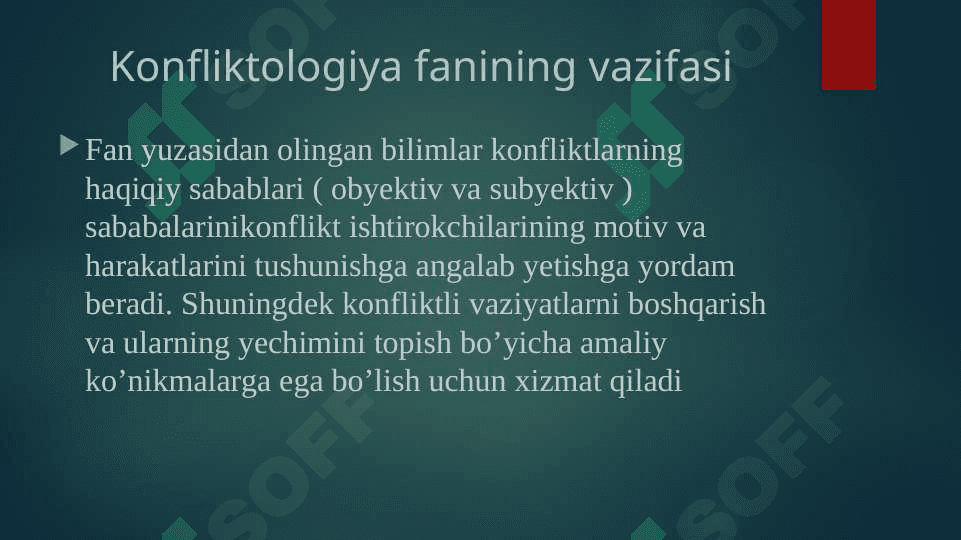 Konfliktologiya fanining vazifasi

Fan yuzasidan olingan bilimlar konfliktlarning haqiqiy sabablari ( obyektiv va subyektiv ) sababalarinikonflikt ishtirokchilarining motiv va harakatlarini tushunishga angalab yetishga yordam beradi. Shuningdek konfliktli vaziyatlarni boshqarish va ularning yechimini topish bo’yicha amaliy ko’nikmalarga ega bo’lish uchun xizmat qiladi

SOFF SOFF SOFF SOFF